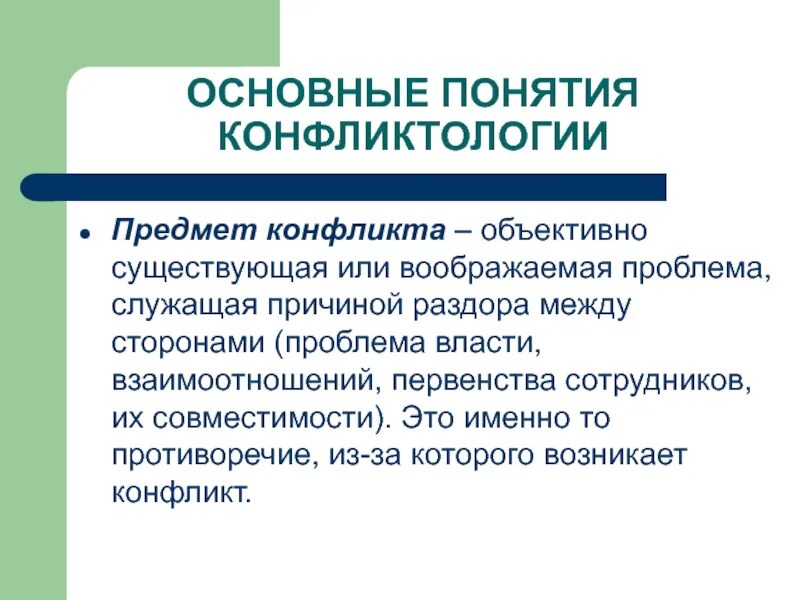 ОСНОВНЫЕ ПОНЯТИЯ КОНФЛИКТОЛОГИИ

• Предмет конфликта – объективно существующая или воображаемая проблема, служащая причиной раздора между сторонами (проблема власти, взаимоотношений, первенства сотрудников, их совместимости). Это именно то противоречие, из-за которого возникает конфликт.